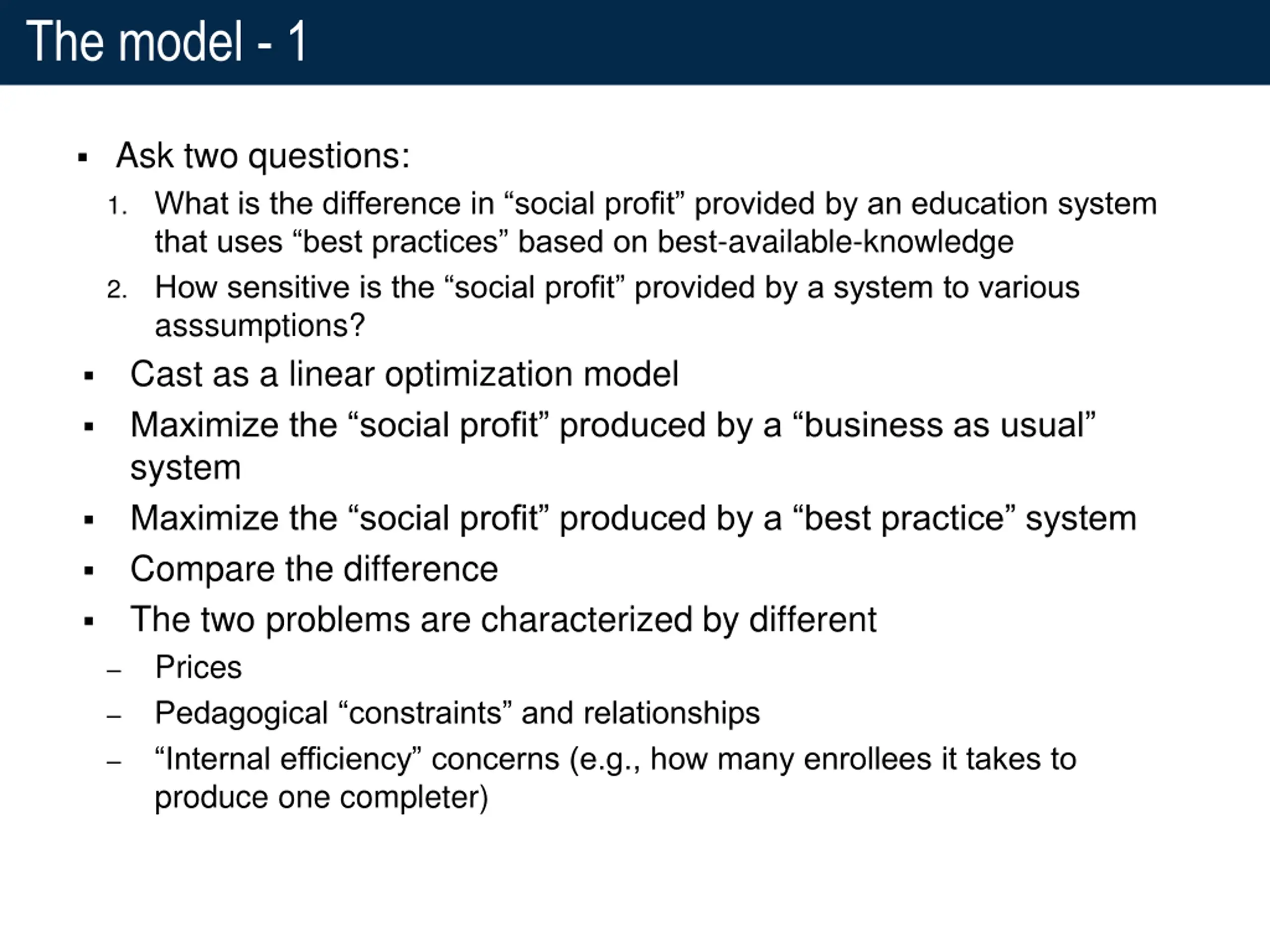 The model - 1

▪ Ask two questions:
1. What is the difference in “social profit” provided by an education system that uses “best practices” based on best-available-knowledge
2. How sensitive is the “social profit” provided by a system to various asssumptions?

▪ Cast as a linear optimization model
▪ Maximize the “social profit” produced by a “business as usual” system
▪ Maximize the “social profit” produced by a “best practice” system
▪ Compare the difference
▪ The two problems are characterized by different
– Prices
– Pedagogical “constraints” and relationships
– “Internal efficiency” concerns (e.g., how many enrollees it takes to produce one completer)